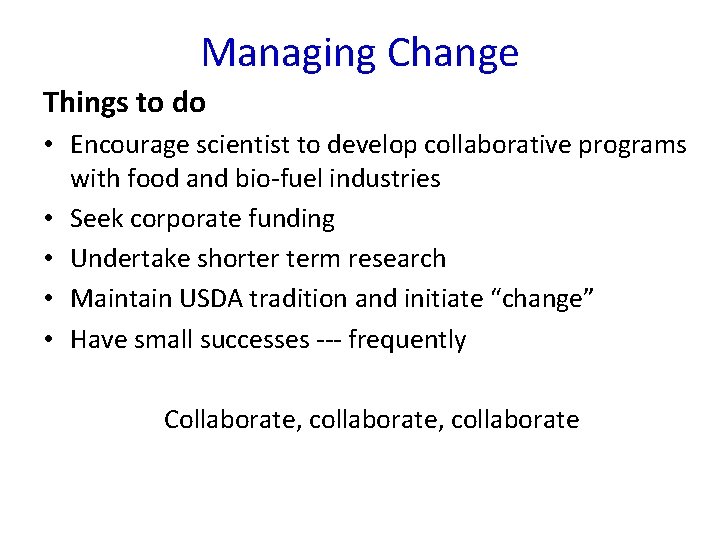 Managing Change

Things to do

• Encourage scientist to develop collaborative programs with food and bio-fuel industries
• Seek corporate funding
• Undertake shorter term research
• Maintain USDA tradition and initiate “change”
• Have small successes --- frequently

Collaborate, collaborate, collaborate